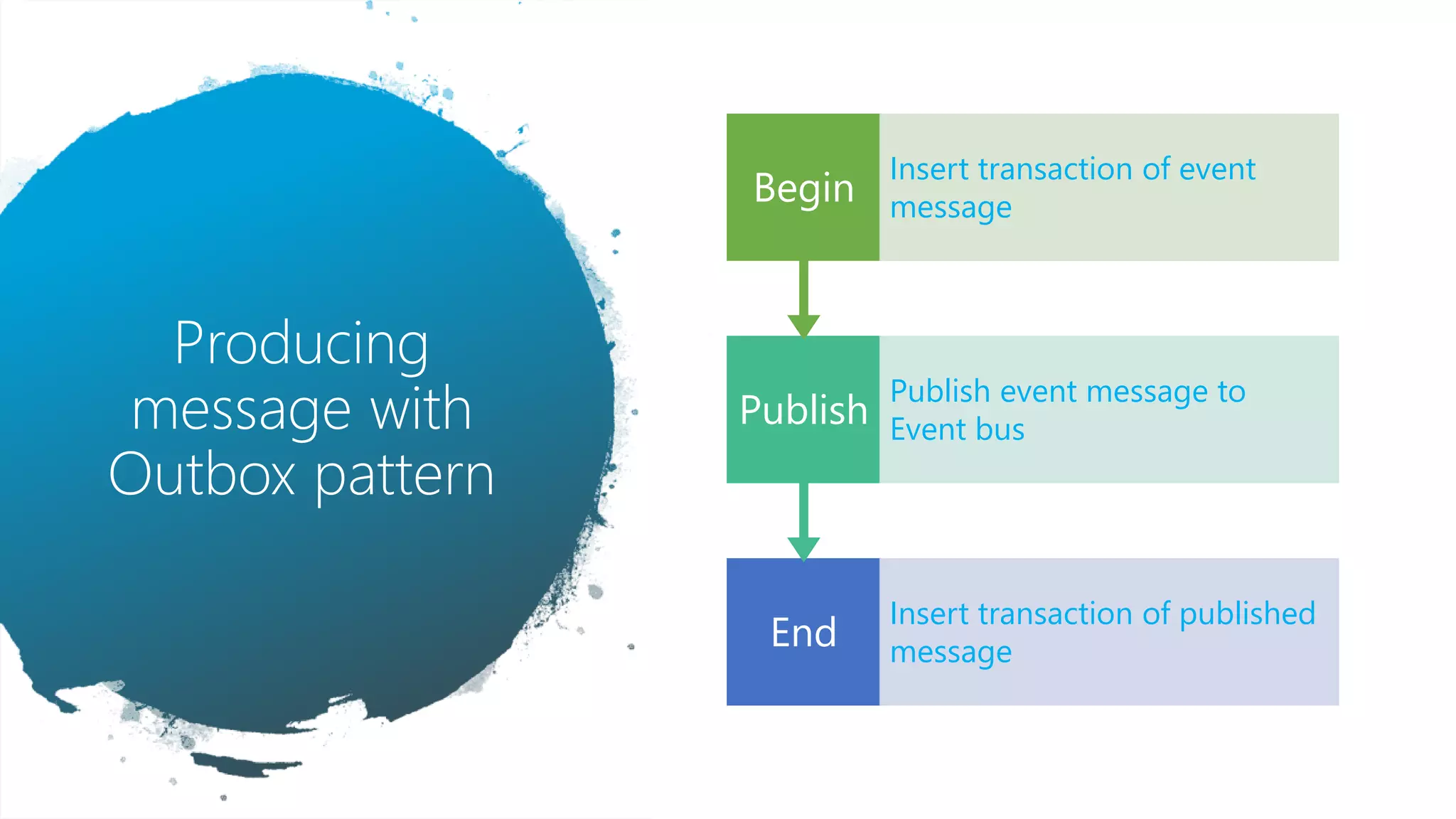 Producing message with Outbox pattern

Begin

Insert transaction of event message

Publish

Publish event message to Event bus

End

Insert transaction of published message